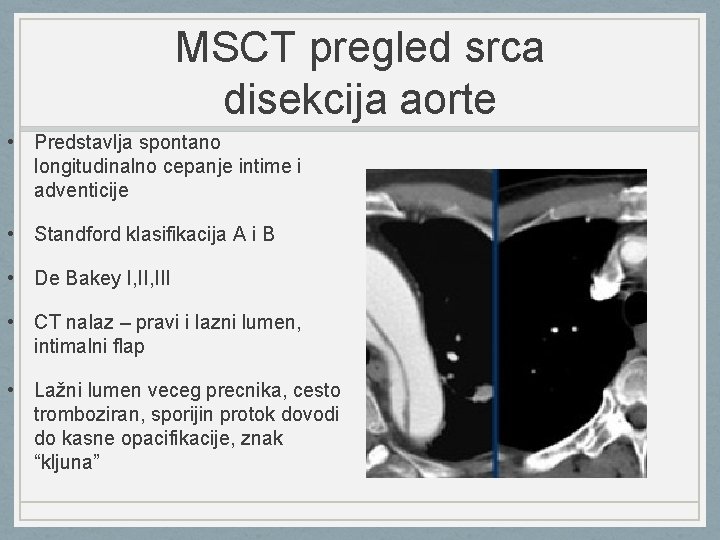 MSCT pregled srca
disekcija aorte

• Predstavlja spontano longitudinalno cepanje intime i adventicije

• Standford klasifikacija A i B

• De Bakey I,II,III

• CT nalaz – pravi i lazni lumen, intimalni flap

• Lažni lumen veceg precnika, cesto tromboziran, sporijin protok dovodi do kasne opacifikacije, znak “kljuna”